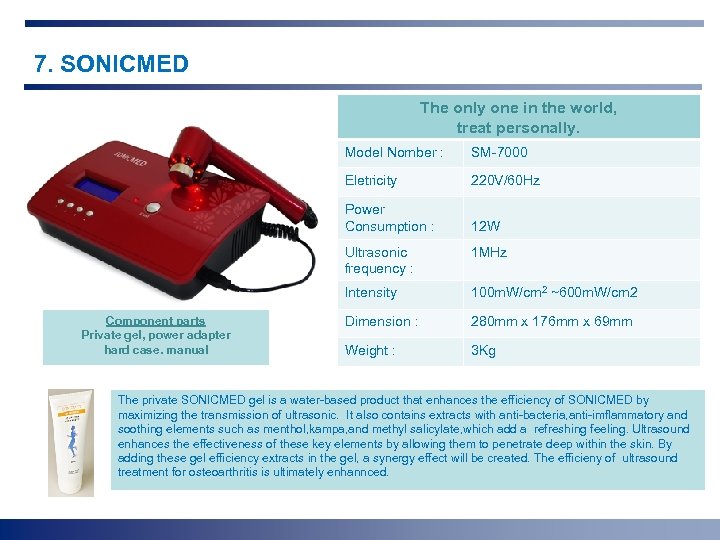 7. SONICMED

SONICMED

Component parts
Private gel, power adapter hard case. manual

| The only one in the world, treat personally. | |
|---|---|
| Model Nomber : | SM-7000 |
| Eletricity | 220V/60Hz |
| Power Consumption : | 12W |
| Ultrasonic frequency : | 1MHz |
| Intensity | 100mW/cm$^2$ ~600mW/cm2 |
| Dimension : | 280mm x 176mm x 69mm |
| Weight : | 3Kg |

The private SONICMED gel is a water-based product that enhances the efficiency of SONICMED by maximizing the transmission of ultrasonic. It also contains extracts with anti-bacteria,anti-imflammatory and soothing elements such as menthol,kampa,and methyl salicylate,which add a refreshing feeling. Ultrasound enhances the effectiveness of these key elements by allowing them to penetrate deep within the skin. By adding these gel efficiency extracts in the gel, a synergy effect will be created. The efficieny of ultrasound treatment for osteoarthritis is ultimately enhannced.